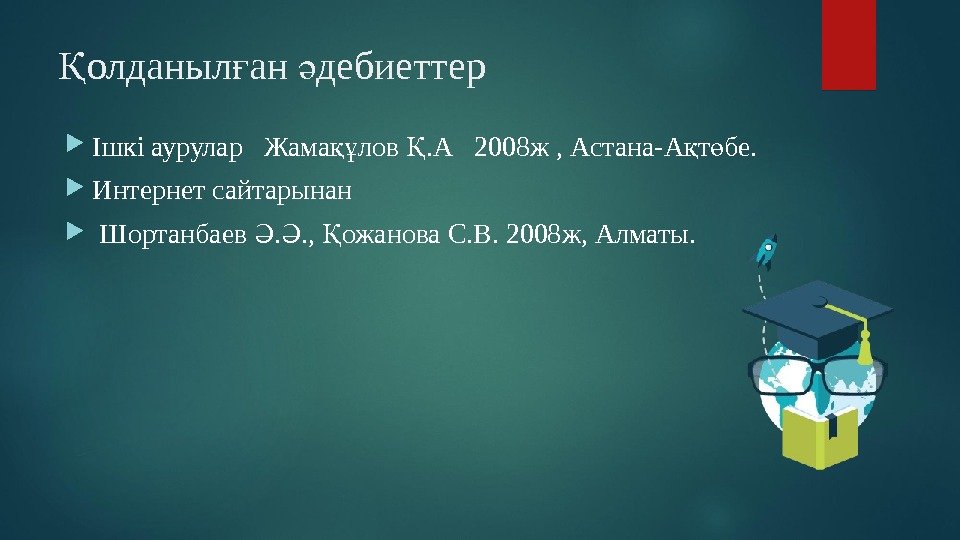 Қолданылған әдебиеттер

Ішкі аурулар Жамақұлов Қ.А 2008ж , Астана-Ақтөбе.

Интернет сайтарынан

Шортанбаев Ә.Ә., Қожанова С.В. 2008ж, Алматы.